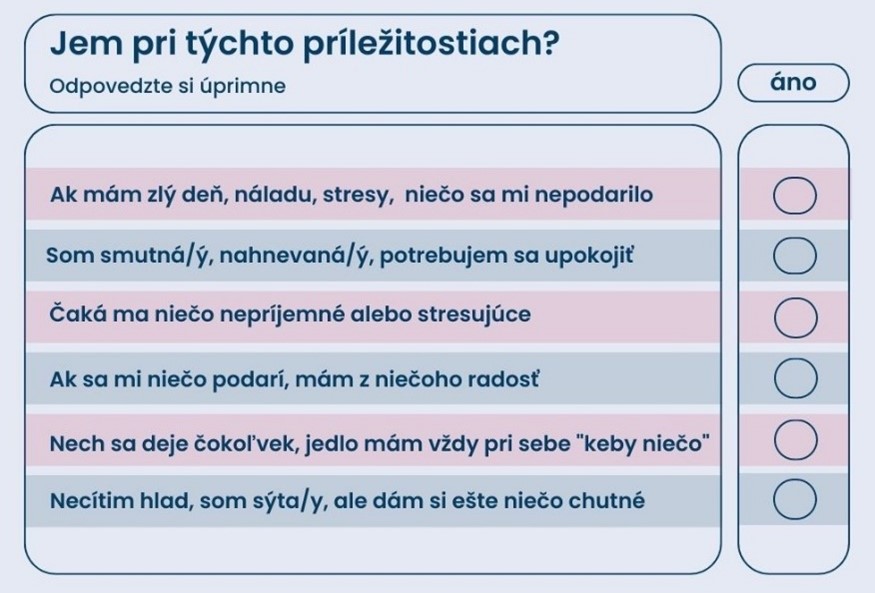 Jem pri týchto príležitostiach?
Odpovedzte si úprimne

áno

Ak mám zlý deň, náladu, stresy, niečo sa mi nepodarilo

Som smutná/ý, nahnevaná/ý, potrebujem sa upokojiť

Čaká ma niečo nepríjemné alebo stresujúce

Ak sa mi niečo podarí, mám z niečoho radosť

Nech sa deje čokoľvek, jedlo mám vždy pri sebe "keby niečo"

Necítim hlad, som sýta/y, ale dám si ešte niečo chutné